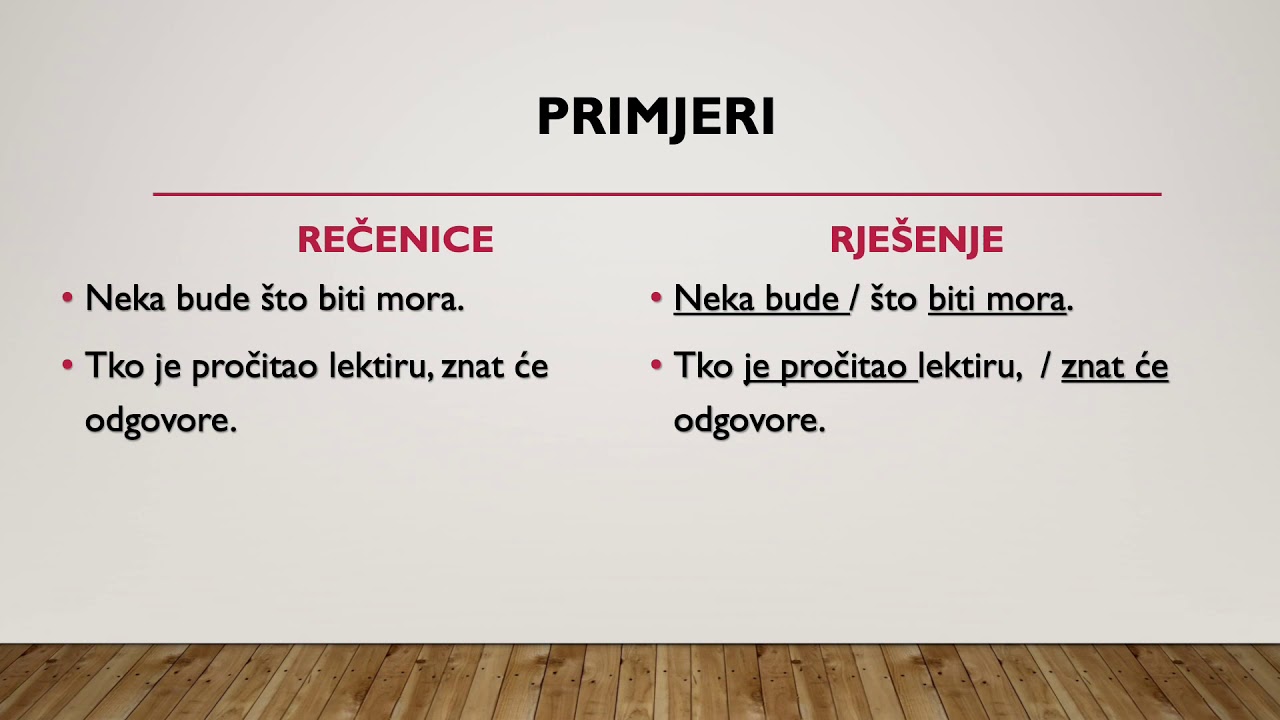 PRIMJERI

REČENICE

• Neka bude što biti mora.

• Tko je pročitao lektiru, znat će odgovore.

RJEŠENJE

• Neka bude / što biti mora.

• Tko je pročitao lektiru, / znat će odgovore.